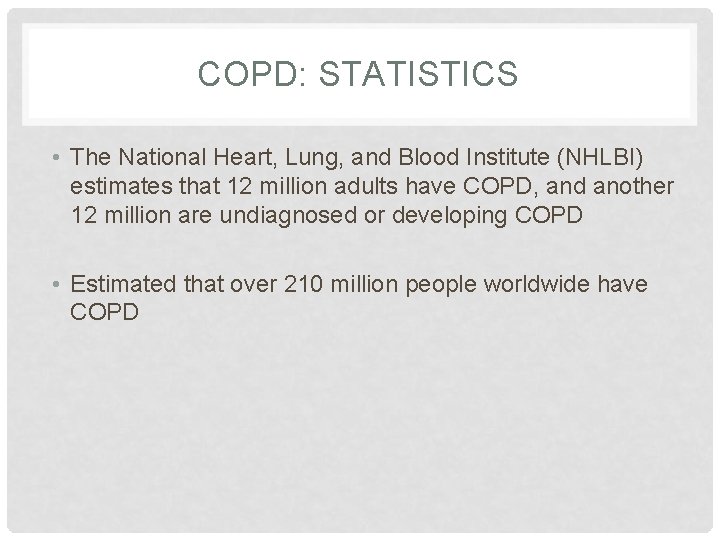 COPD: STATISTICS

• The National Heart, Lung, and Blood Institute (NHLBI) estimates that 12 million adults have COPD, and another 12 million are undiagnosed or developing COPD

• Estimated that over 210 million people worldwide have COPD